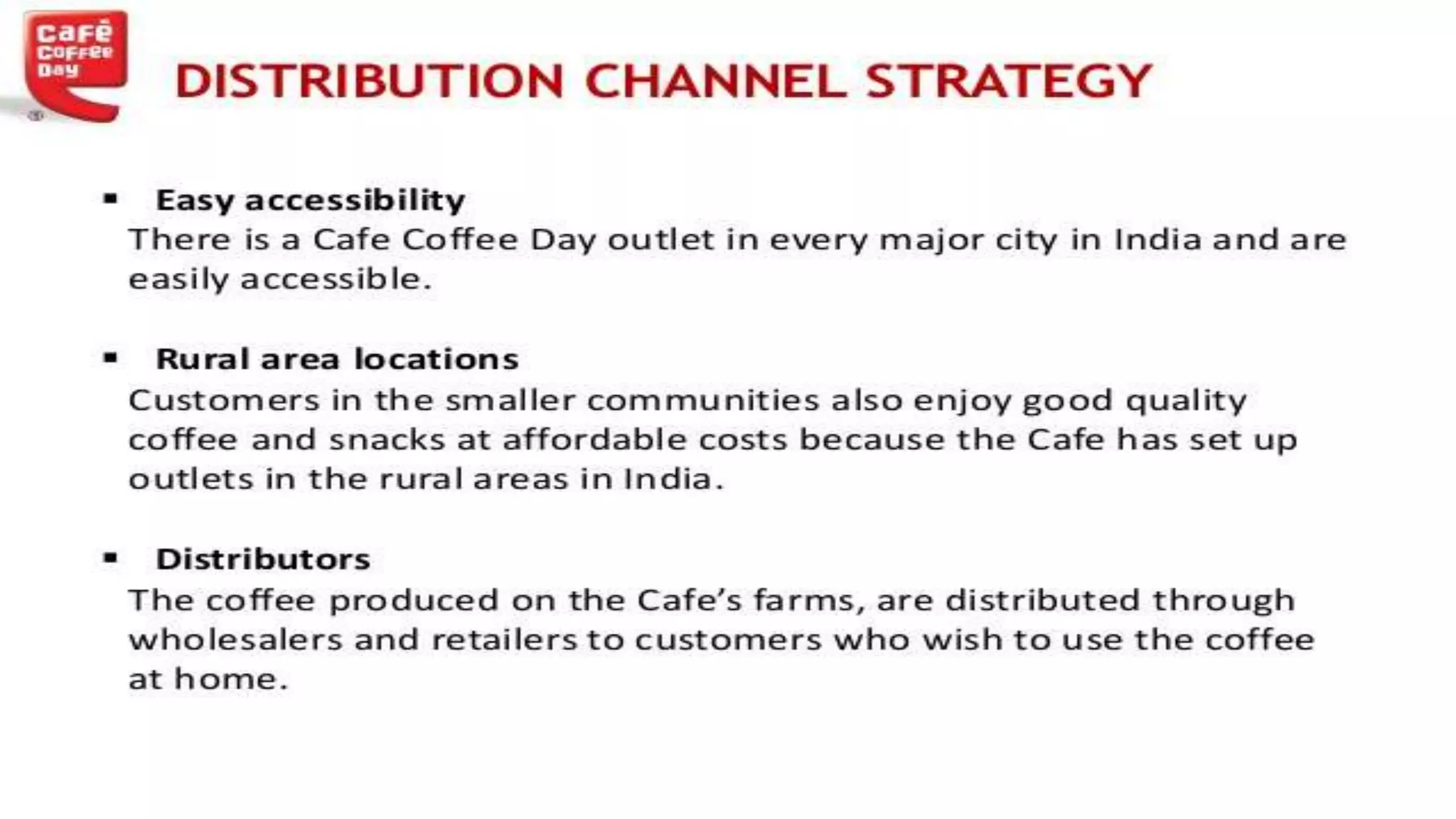 Café Coffee Day

DISTRIBUTION CHANNEL STRATEGY

▪ Easy accessibility
There is a Cafe Coffee Day outlet in every major city in India and are easily accessible.

▪ Rural area locations
Customers in the smaller communities also enjoy good quality coffee and snacks at affordable costs because the Cafe has set up outlets in the rural areas in India.

▪ Distributors
The coffee produced on the Cafe's farms, are distributed through wholesalers and retailers to customers who wish to use the coffee at home.